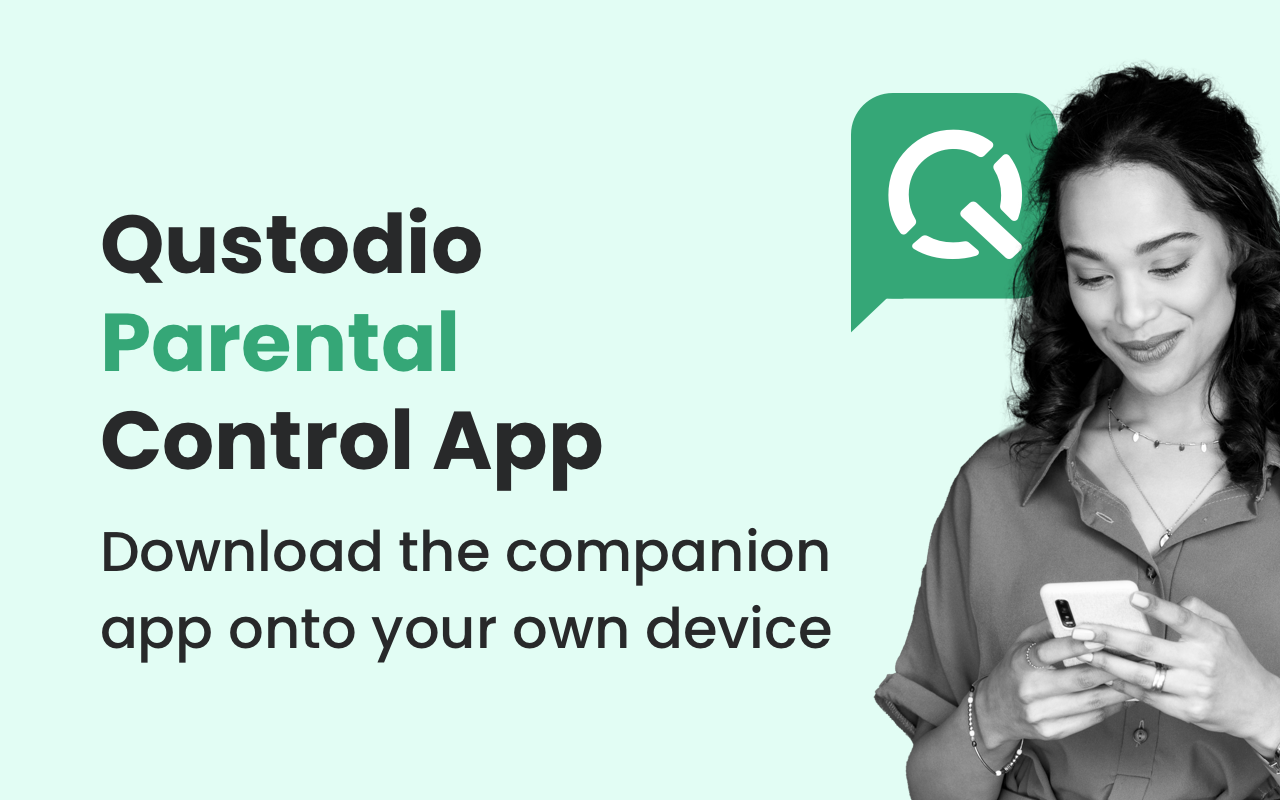 Qustodio
Parental
Control App

Download the companion app onto your own device